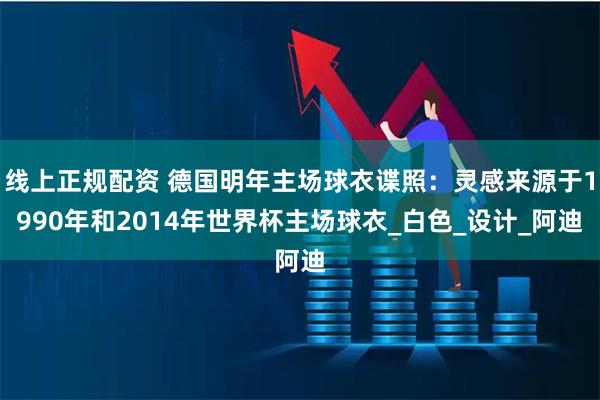 线上正规配资 德国明年主场球衣谍照：灵感来源于1990年和2014年世界杯主场球衣_白色_设计_阿迪阿迪